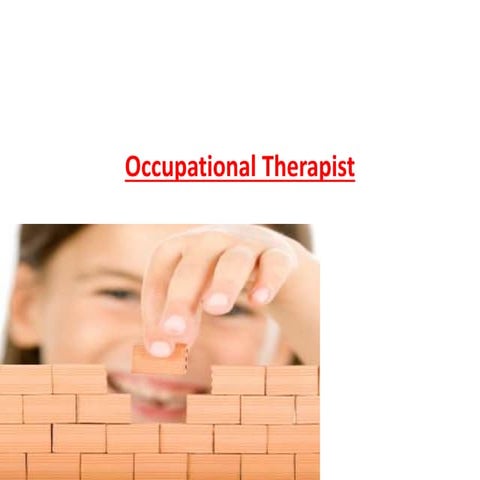 Occupational Therapist